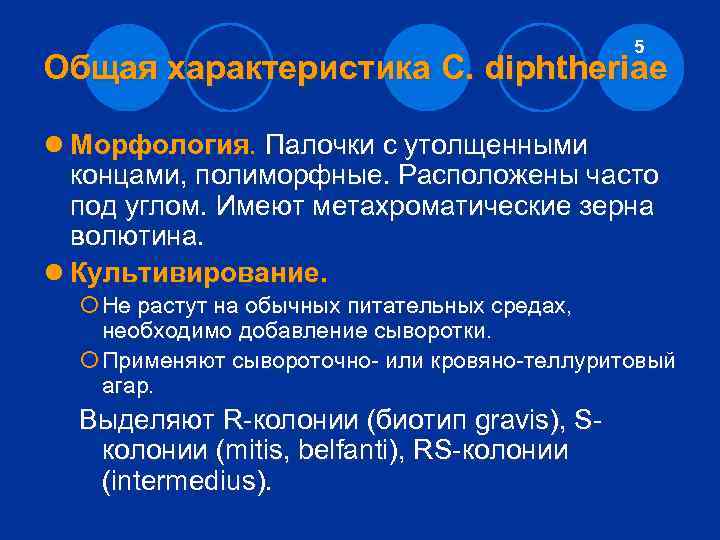 5

Общая характеристика C. diphtheriae

Морфология. Палочки с утолщенными концами, полиморфные. Расположены часто под углом. Имеют метахроматические зерна волютина.

Культивирование.

Не растут на обычных питательных средах, необходимо добавление сыворотки.

Применяют сывороточно- или кровяно-теллуритовый агар.

Выделяют R-колонии (биотип gravis), S-колонии (mitis, belfanti), RS-колонии (intermedius).